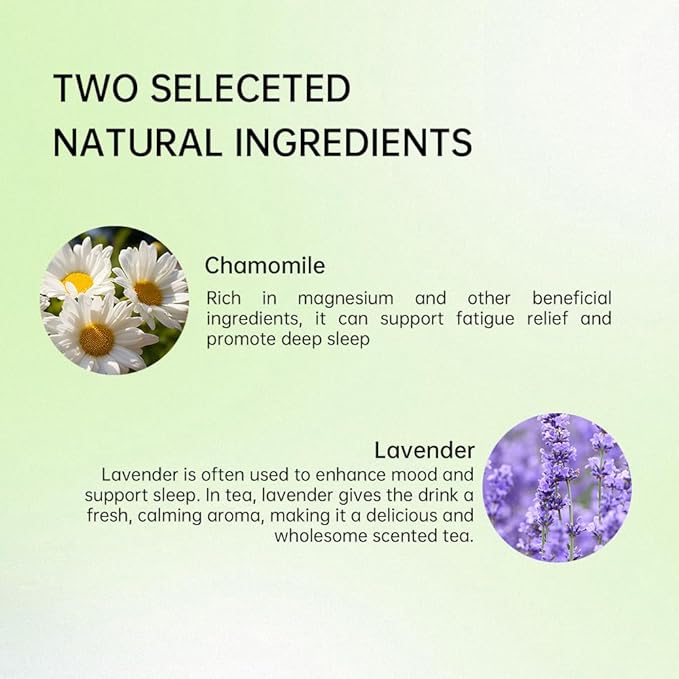 TWO SELECETED NATURAL INGREDIENTS

Chamomile

Rich in magnesium and other beneficial ingredients, it can support fatigue relief and promote deep sleep

Lavender

Lavender is often used to enhance mood and support sleep. In tea, lavender gives the drink a fresh, calming aroma, making it a delicious and wholesome scented tea.